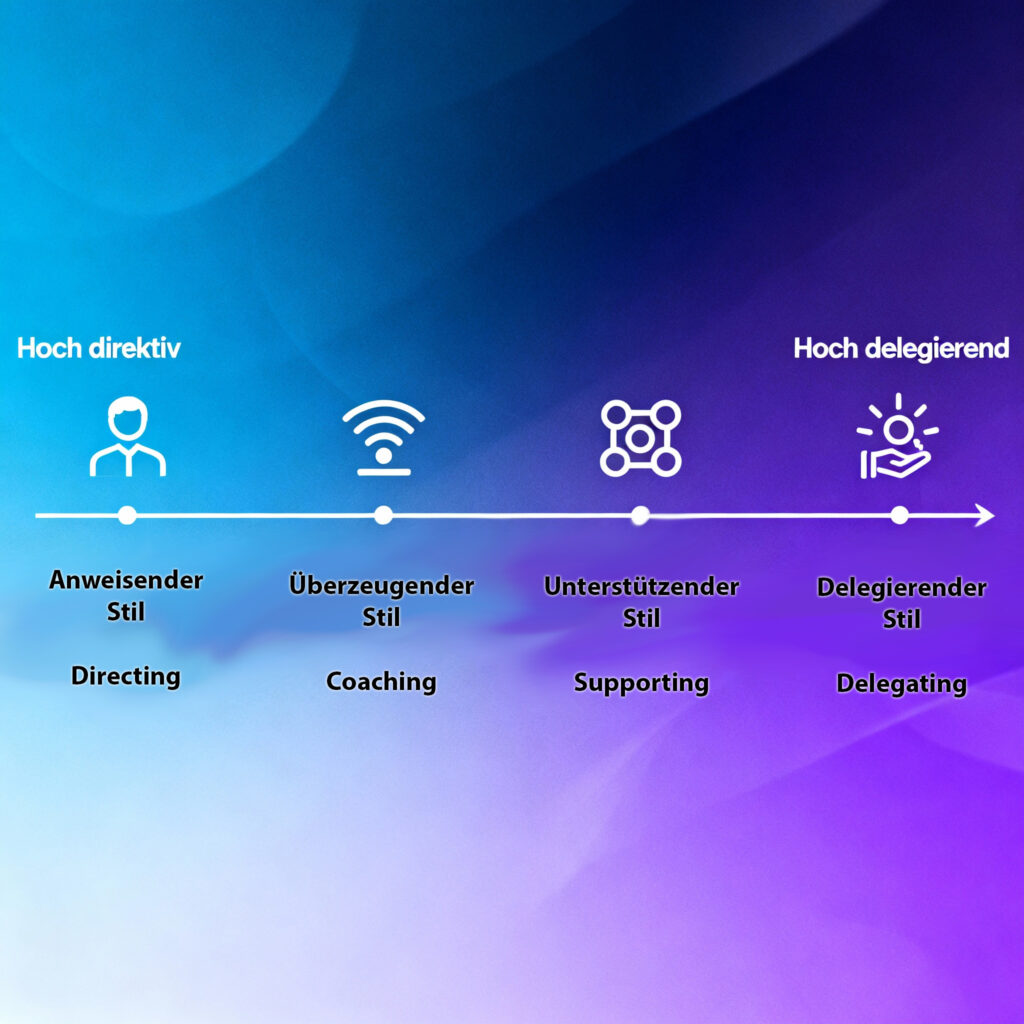 Hoch direktiv

Hoch delegierend

Anweisender Stil

Directing

Überzeugender Stil

Coaching

Unterstützender Stil

Supporting

Delegierender Stil

Delegating